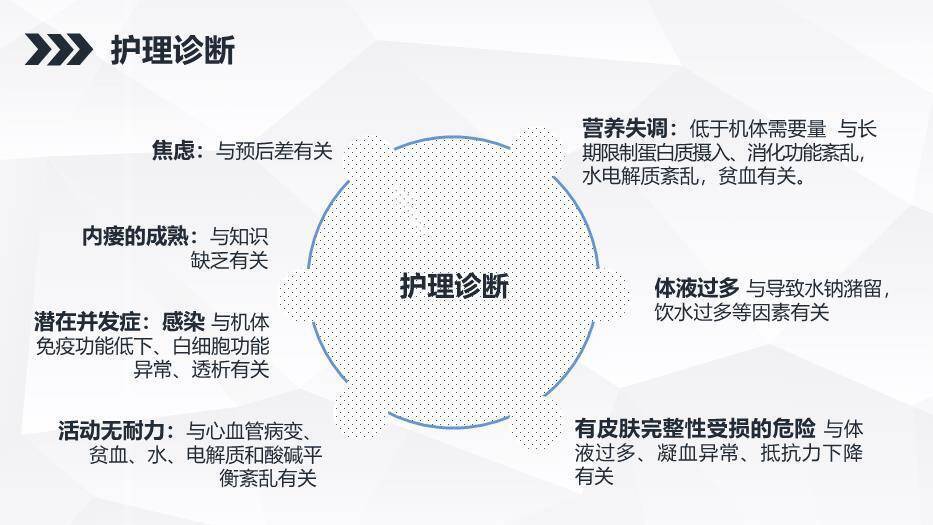 护理诊断

焦虑：与预后差有关

内瘘的成熟：与知识缺乏有关

潜在并发症：感染 与机体免疫功能低下、白细胞功能异常、透析有关

活动无耐力：与心血管病变、贫血、水、电解质和酸碱平衡紊乱有关

护理诊断

营养失调：低于机体需要量 与长期限制蛋白质摄入、消化功能紊乱，水电解质紊乱，贫血有关。

体液过多 与导致水钠潴留，饮水过多等因素有关

有皮肤完整性受损的危险 与体液过多、凝血异常、抵抗力下降有关